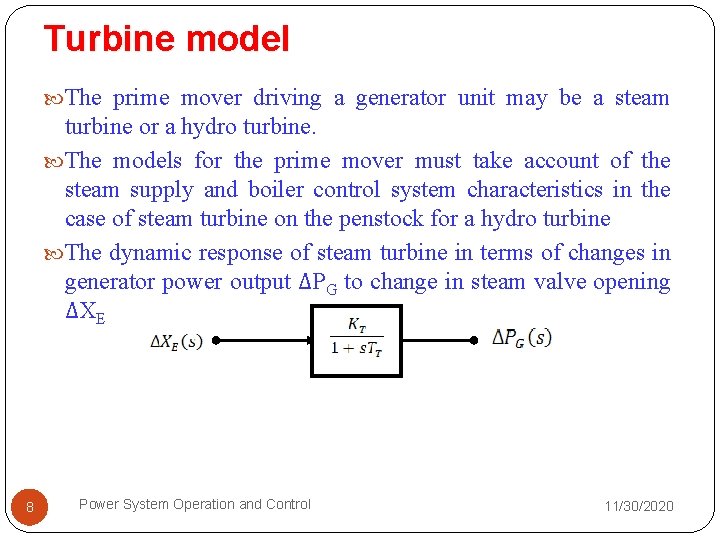 Turbine model

The prime mover driving a generator unit may be a steam turbine or a hydro turbine.

The models for the prime mover must take account of the steam supply and boiler control system characteristics in the case of steam turbine on the penstock for a hydro turbine

The dynamic response of steam turbine in terms of changes in generator power output $\Delta P_G$ to change in steam valve opening $\Delta X_E$

$\Delta X_E(s)$ $\frac{K_T}{1+sT_T}$ $\Delta P_G(s)$

8 Power System Operation and Control 11/30/2020